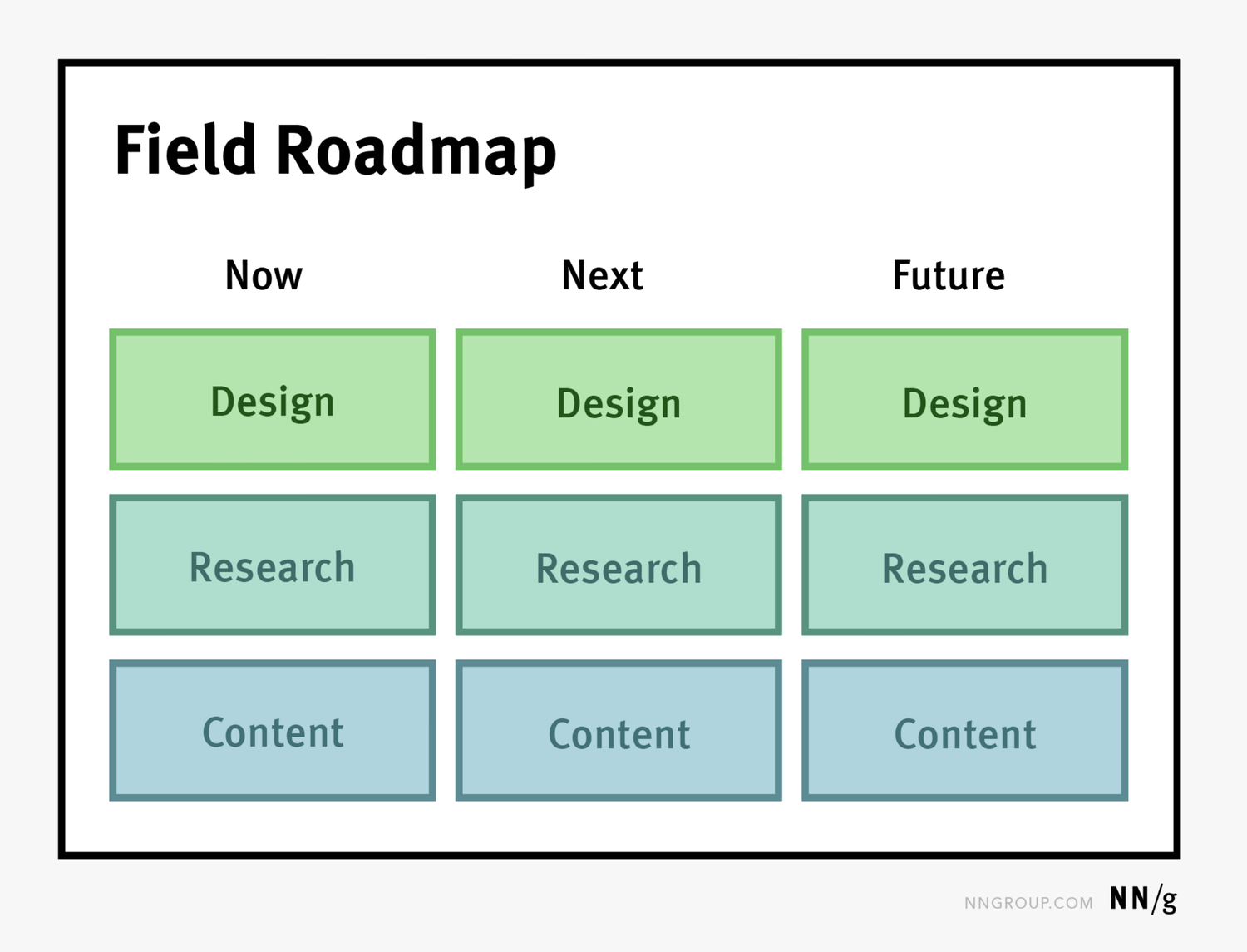 Field Roadmap

| Now | Next | Future |
|---|---|---|
| Design | Design | Design |
| Research | Research | Research |
| Content | Content | Content |

NNGROUP.COM NN/g